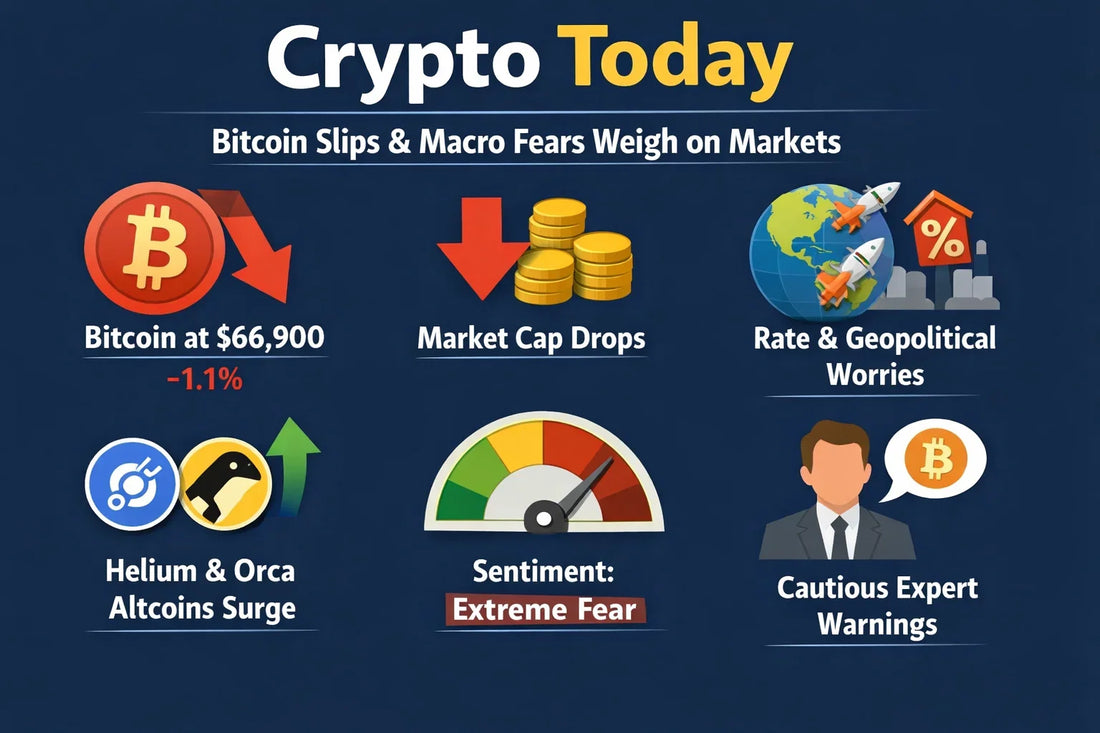 Crypto Today

Bitcoin Slips & Macro Fears Weigh on Markets

Bitcoin at $66,900
-1.1%

Market Cap Drops

%

Rate & Geopolitical Worries

Helium & Orca Altcoins Surge

Sentiment:
Extreme Fear

Cautious Expert Warnings